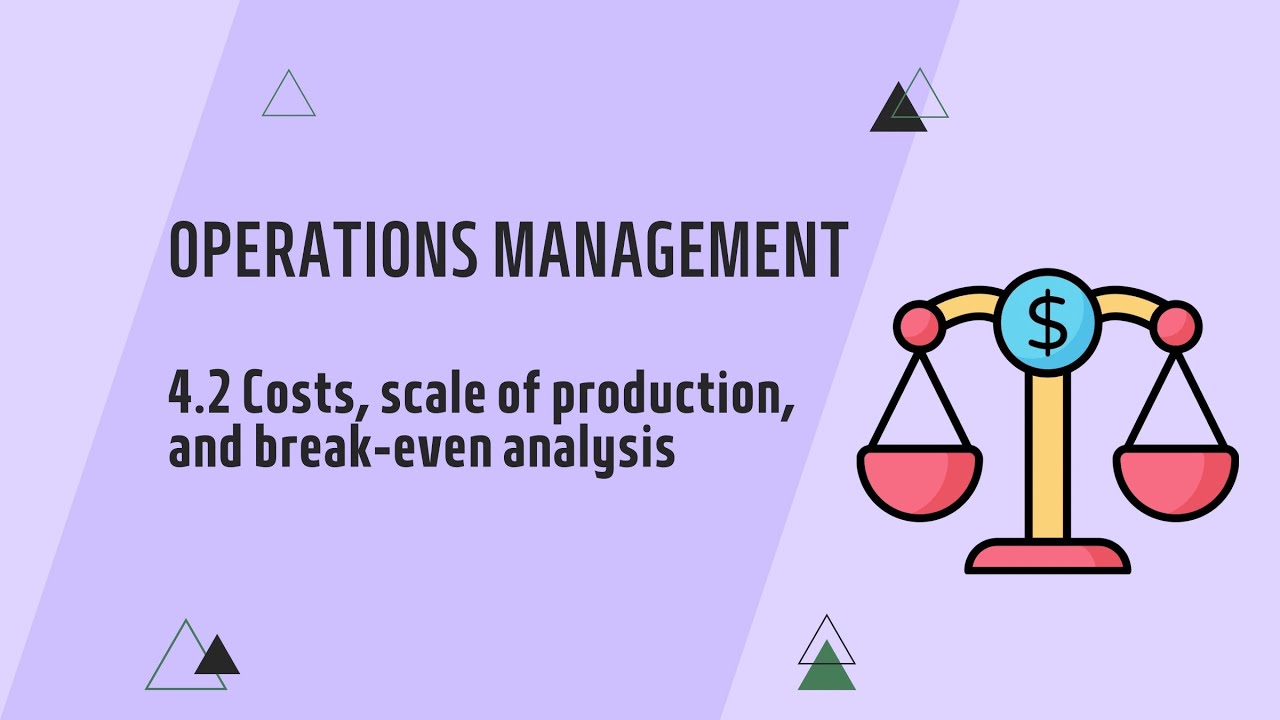 OPERATIONS MANAGEMENT

4.2 Costs, scale of production, and break-even analysis

$